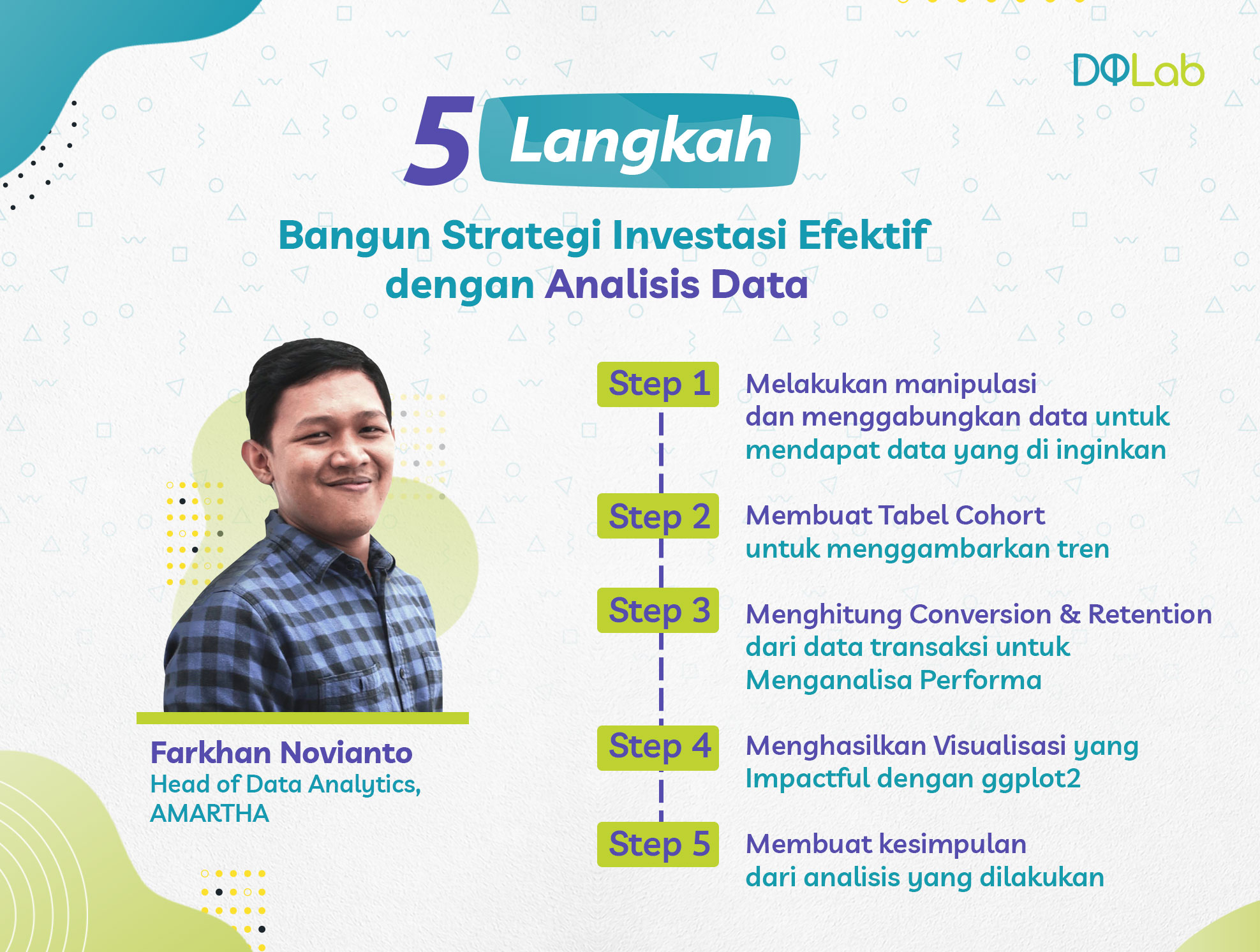 DQLab

5 Langkah

Bangun Strategi Investasi Efektif dengan Analisis Data

Farkhan Novianto
Head of Data Analytics, AMARTHA

Step 1
Melakukan manipulasi dan menggabungkan data untuk mendapat data yang di inginkan

Step 2
Membuat Tabel Cohort untuk menggambarkan tren

Step 3
Menghitung Conversion & Retention dari data transaksi untuk Menganalisa Performa

Step 4
Menghasilkan Visualisasi yang Impactful dengan ggplot2

Step 5
Membuat kesimpulan dari analisis yang dilakukan